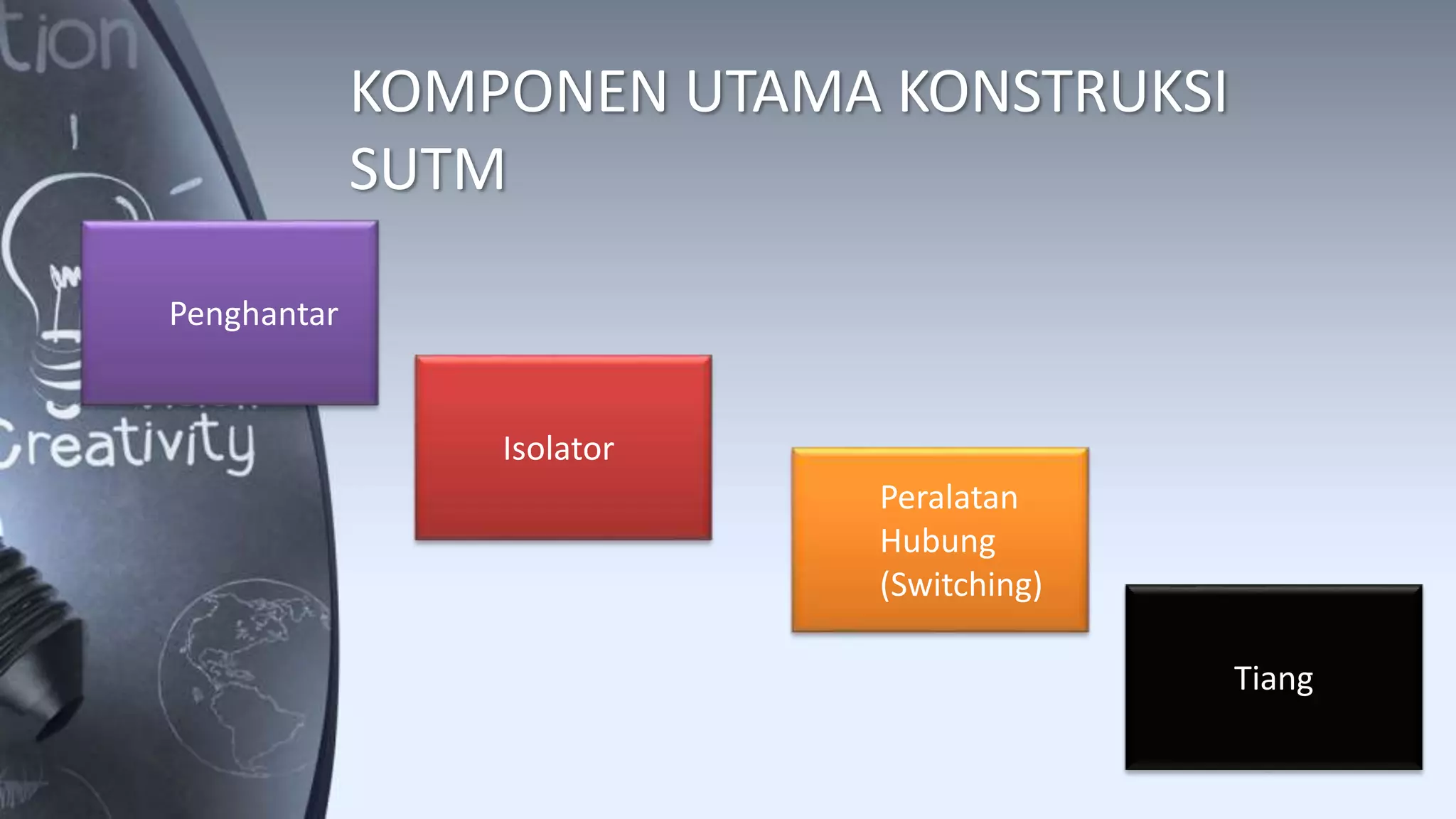 tion

Creativity

KOMPONEN UTAMA KONSTRUKSI SUTM

Penghantar

Isolator

Peralatan Hubung (Switching)

Tiang